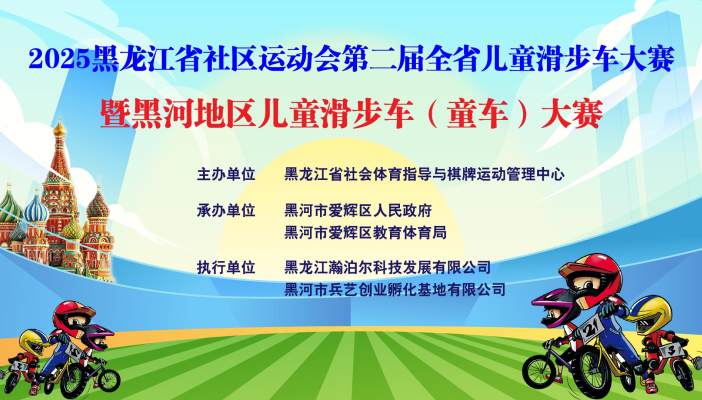 2025黑龙江省社区运动会第二届全省儿童滑步车大赛

暨黑河地区儿童滑步车（童车）大赛

主办单位　黑龙江省社会体育指导与棋牌运动管理中心

承办单位　黑河市爱辉区人民政府
黑河市爱辉区教育体育局

执行单位　黑龙江瀚泊尔科技发展有限公司
黑河市兵艺创业孵化基地有限公司

21

3